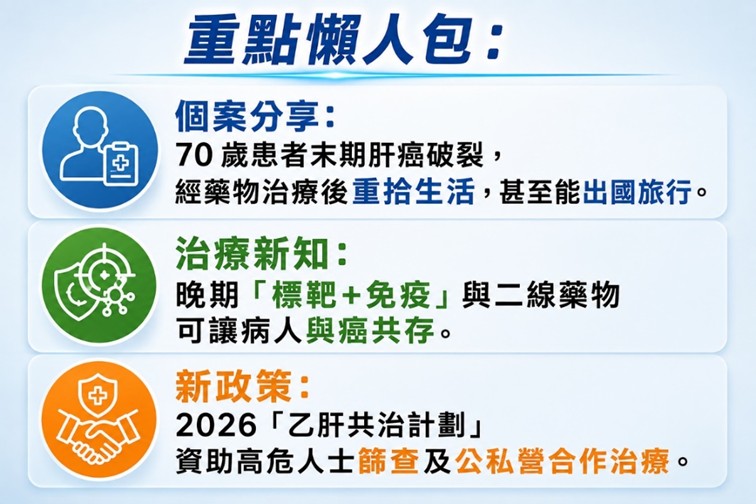 重點懶人包：

個案分享：
70 歲患者末期肝癌破裂，
經藥物治療後重拾生活，甚至能出國旅行。

治療新知：
晚期「標靶+免疫」與二線藥物
可讓病人與癌共存。

新政策：
2026「乙肝共治計劃」
資助高危人士篩查及公私營合作治療。